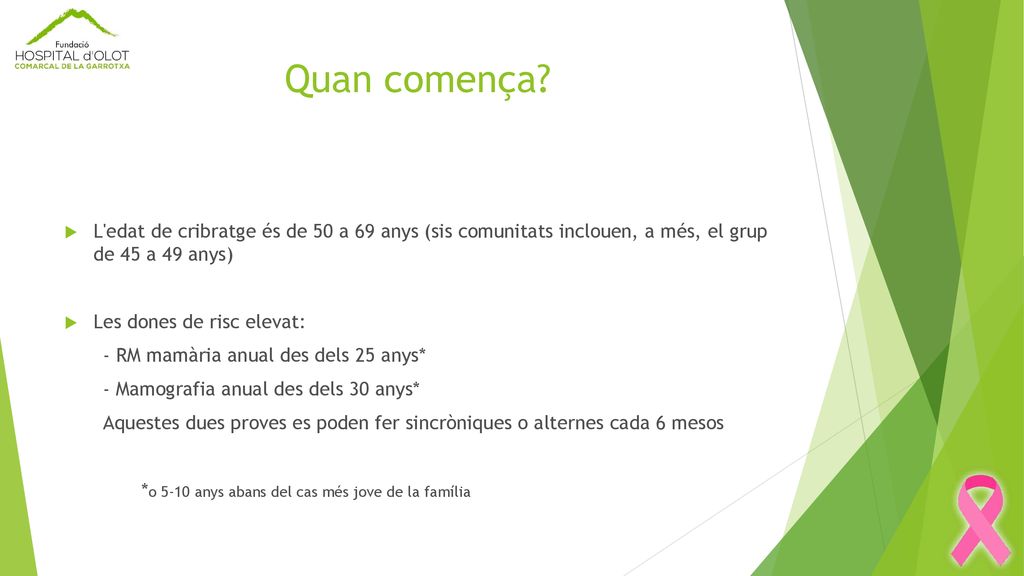 Fundació
HOSPITAL d'OLOT
COMARCAL DE LA GARROTXA

Quan comença?

L'edat de cribratge és de 50 a 69 anys (sis comunitats inclouen, a més, el grup de 45 a 49 anys)

Les dones de risc elevat:
- RM mamària anual des dels 25 anys*
- Mamografia anual des dels 30 anys*
Aquestes dues proves es poden fer sincròniques o alternes cada 6 mesos

*o 5-10 anys abans del cas més jove de la família